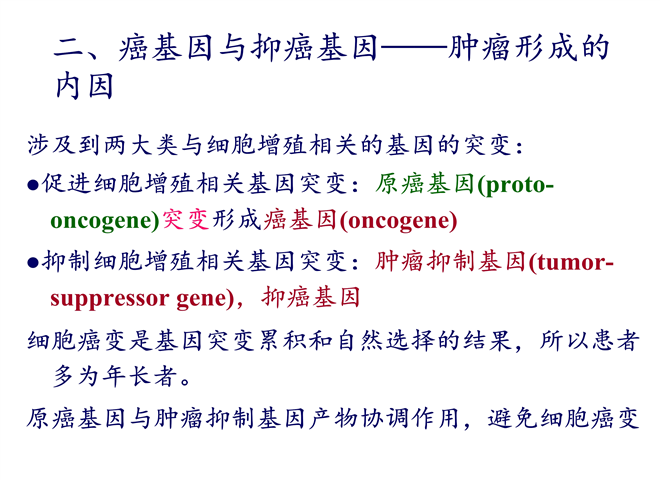 二、癌基因与抑癌基因——肿瘤形成的内因

涉及到两大类与细胞增殖相关的基因的突变：

●促进细胞增殖相关基因突变：原癌基因(proto-oncogene)突变形成癌基因(oncogene)

●抑制细胞增殖相关基因突变：肿瘤抑制基因(tumor-suppressor gene)，抑癌基因

细胞癌变是基因突变累积和自然选择的结果，所以患者多为年长者。

原癌基因与肿瘤抑制基因产物协调作用，避免细胞癌变